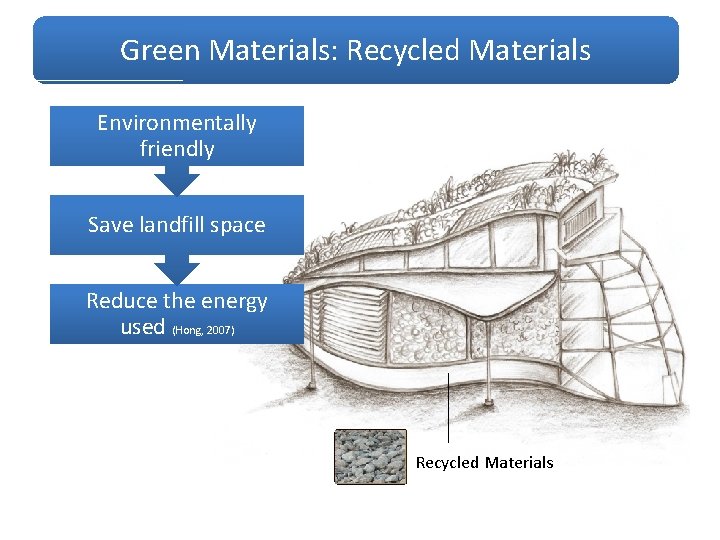 Green Materials: Recycled Materials

Environmentally friendly

Save landfill space

Reduce the energy used (Hong, 2007)

Recycled Materials